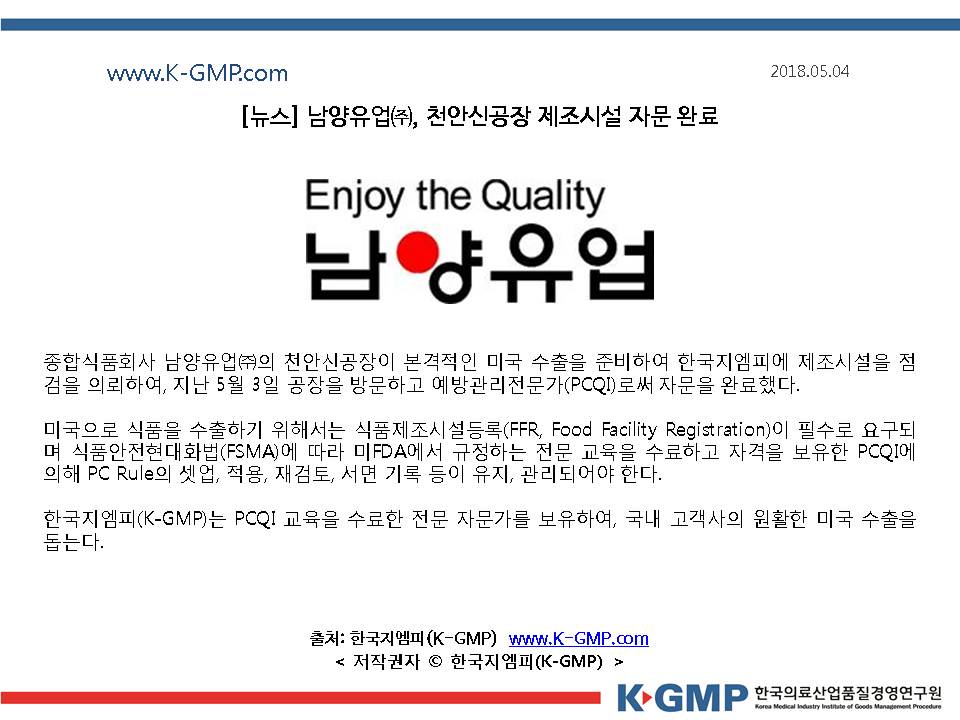 www.K-GMP.com

2018.05.04

[뉴스] 남양유업㈜, 천안신공장 제조시설 자문 완료

Enjoy the Quality
남양유업

종합식품회사 남양유업㈜의 천안신공장이 본격적인 미국 수출을 준비하여 한국지엠피에 제조시설을 점검을 의뢰하여, 지난 5월 3일 공장을 방문하고 예방관리전문가(PCQI)로써 자문을 완료했다.

미국으로 식품을 수출하기 위해서는 식품제조시설등록(FFR, Food Facility Registration)이 필수로 요구되며 식품안전현대화법(FSMA)에 따라 미FDA에서 규정하는 전문 교육을 수료하고 자격을 보유한 PCQI에 의해 PC Rule의 셋업, 적용, 재검토, 서면 기록 등이 유지, 관리되어야 한다.

한국지엠피(K-GMP)는 PCQI 교육을 수료한 전문 자문가를 보유하여, 국내 고객사의 원활한 미국 수출을 돕는다.

출처: 한국지엠피(K-GMP) www.K-GMP.com
< 저작권자 © 한국지엠피(K-GMP) >

K-GMP 한국의료산업품질경영연구원
Korea Medical Industry Institute of Goods Management Procedure